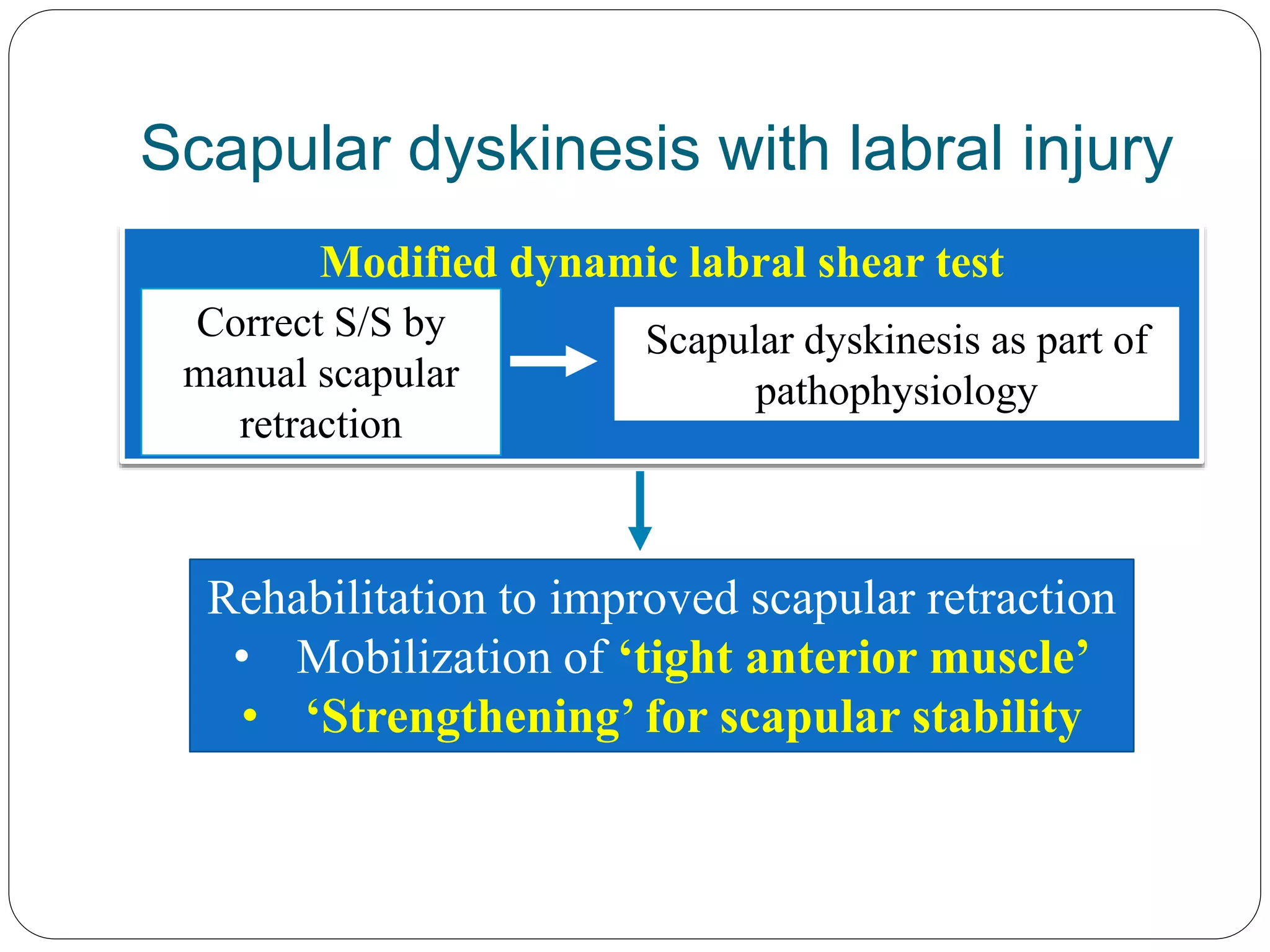 Scapular dyskinesis with labral injury

Modified dynamic labral shear test

Correct S/S by manual scapular retraction

Scapular dyskinesis as part of pathophysiology

Rehabilitation to improved scapular retraction
• Mobilization of ‘tight anterior muscle’
• ‘Strengthening’ for scapular stability